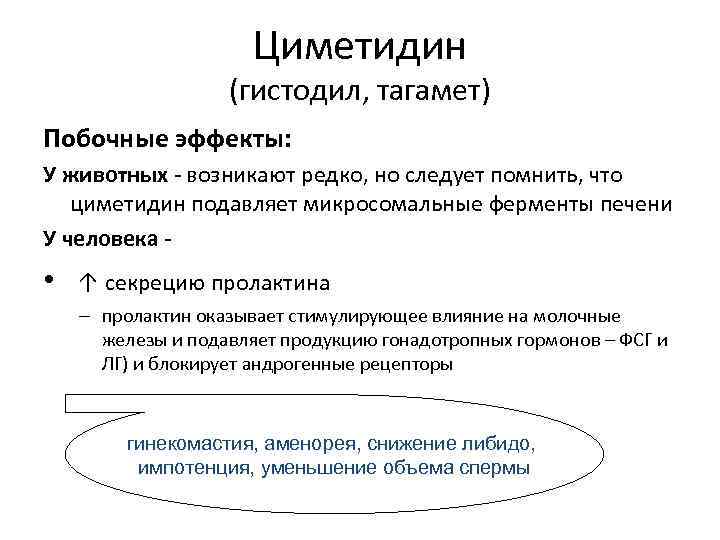 Циметидин
(гистодил, тагамет)

Побочные эффекты:

У животных - возникают редко, но следует помнить, что циметидин подавляет микросомальные ферменты печени

У человека -

• ↑ секрецию пролактина

– пролактин оказывает стимулирующее влияние на молочные железы и подавляет продукцию гонадотропных гормонов – ФСГ и ЛГ) и блокирует андрогенные рецепторы

гинекомастия, аменорея, снижение либидо, импотенция, уменьшение объема спермы